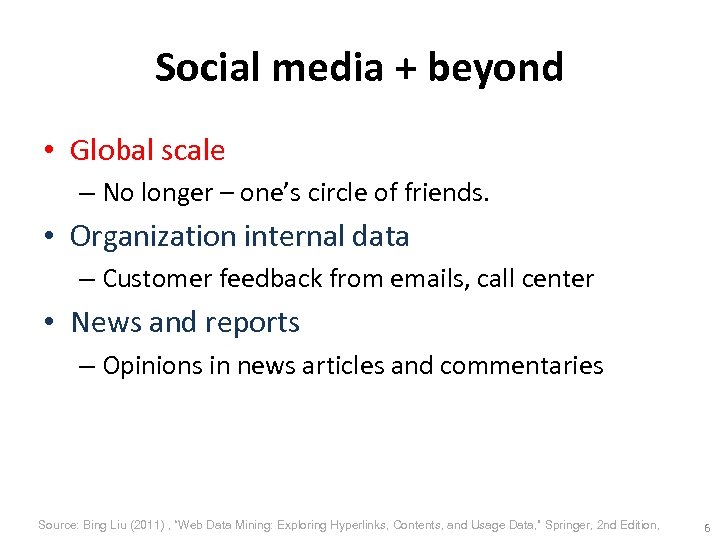 Social media + beyond

• Global scale
– No longer – one's circle of friends.

• Organization internal data
– Customer feedback from emails, call center

• News and reports
– Opinions in news articles and commentaries

Source: Bing Liu (2011) , "Web Data Mining: Exploring Hyperlinks, Contents, and Usage Data," Springer, 2nd Edition,

6